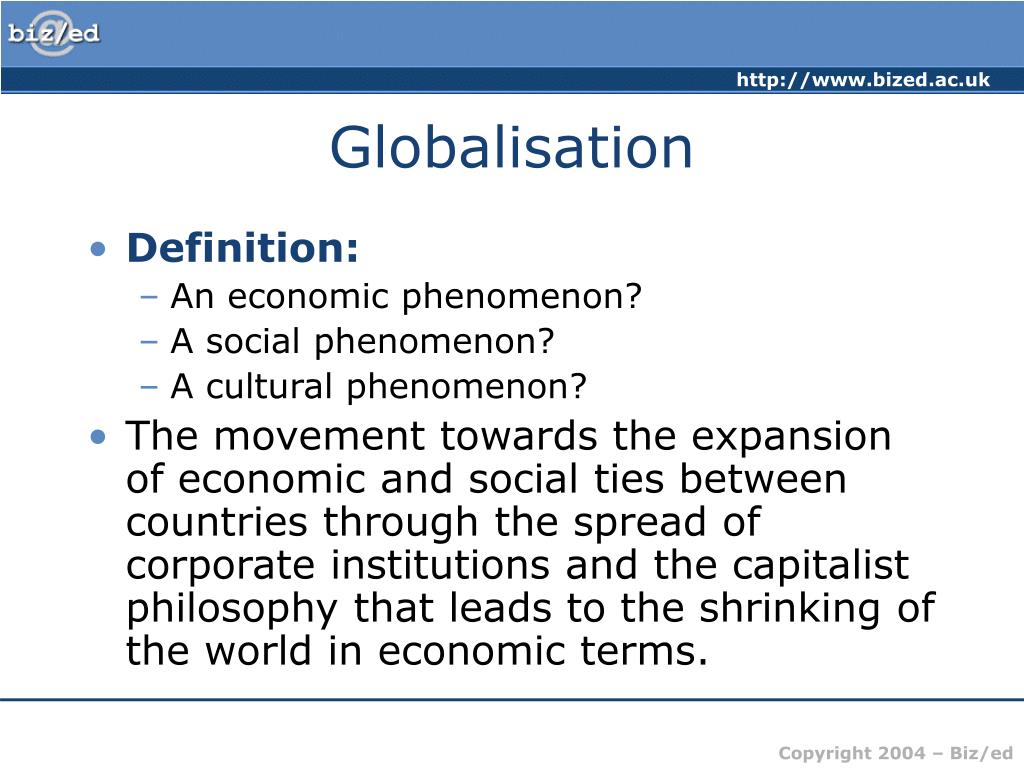 biz/ed

http://www.bized.ac.uk

Globalisation

• Definition:
– An economic phenomenon?
– A social phenomenon?
– A cultural phenomenon?
• The movement towards the expansion of economic and social ties between countries through the spread of corporate institutions and the capitalist philosophy that leads to the shrinking of the world in economic terms.

Copyright 2004 – Biz/ed